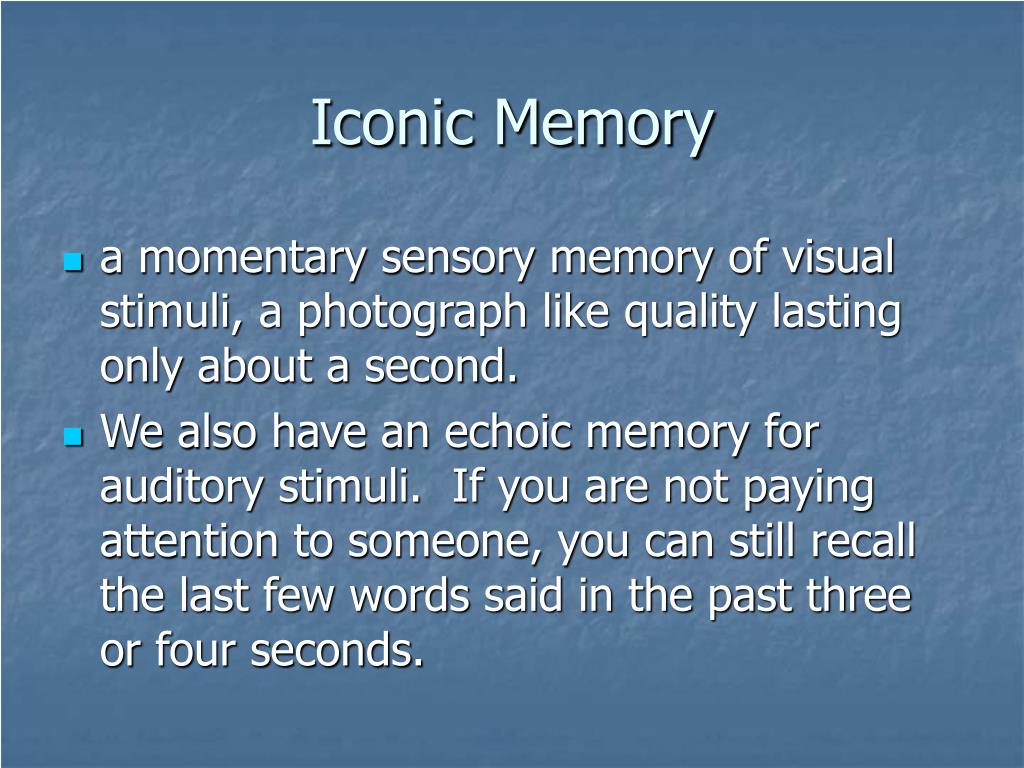 Iconic Memory

- a momentary sensory memory of visual stimuli, a photograph like quality lasting only about a second.
- We also have an echoic memory for auditory stimuli. If you are not paying attention to someone, you can still recall the last few words said in the past three or four seconds.